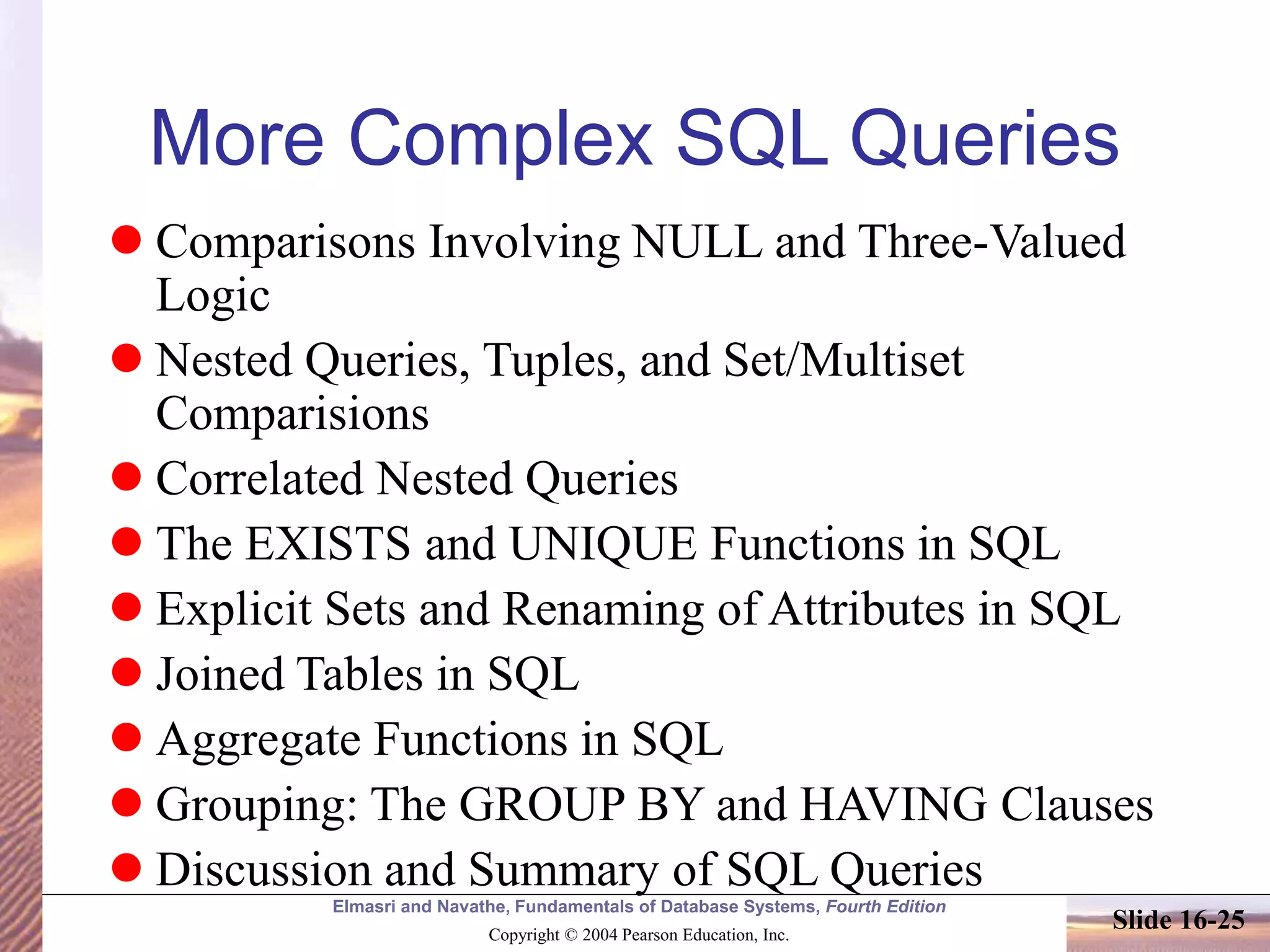 More Complex SQL Queries

- Comparisons Involving NULL and Three-Valued Logic
- Nested Queries, Tuples, and Set/Multiset Comparisions
- Correlated Nested Queries
- The EXISTS and UNIQUE Functions in SQL
- Explicit Sets and Renaming of Attributes in SQL
- Joined Tables in SQL
- Aggregate Functions in SQL
- Grouping: The GROUP BY and HAVING Clauses
- Discussion and Summary of SQL Queries

Elmasri and Navathe, Fundamentals of Database Systems, Fourth Edition

Copyright © 2004 Pearson Education, Inc.

Slide 16-25